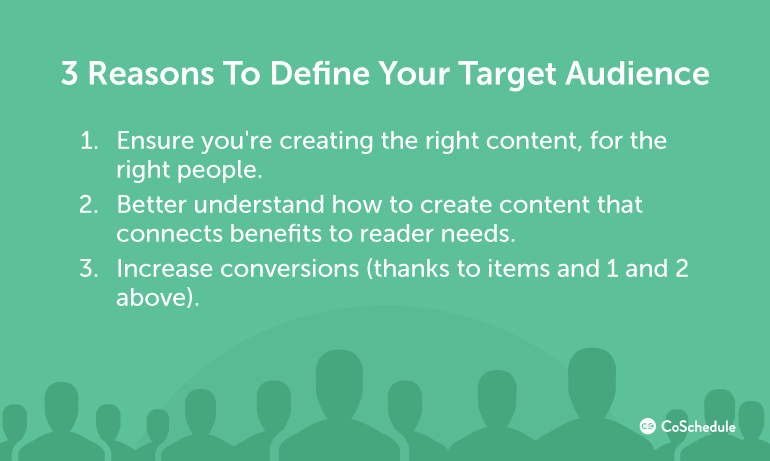 3 Reasons To Define Your Target Audience

1. Ensure you're creating the right content, for the right people.
2. Better understand how to create content that connects benefits to reader needs.
3. Increase conversions (thanks to items and 1 and 2 above).

CoSchedule